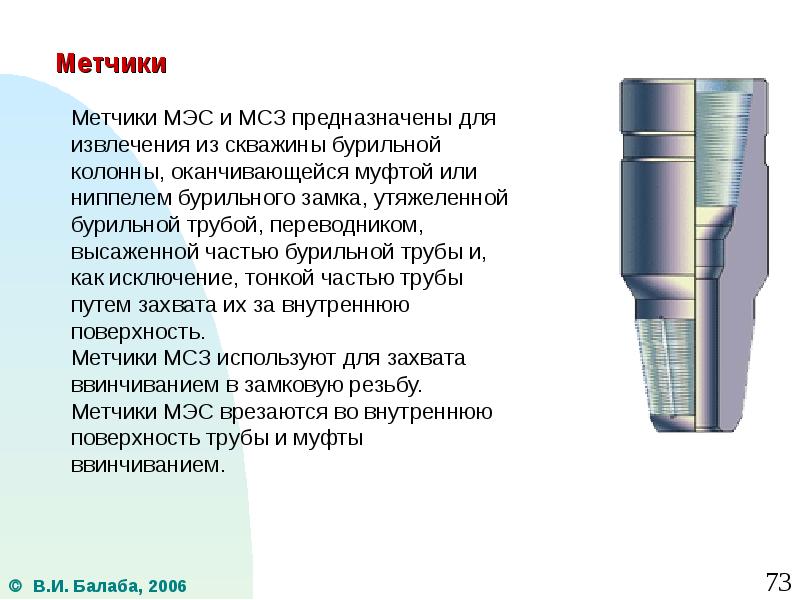 Метчики

Метчики МЭС и МСЗ предназначены для извлечения из скважины бурильной колонны, оканчивающейся муфтой или ниппелем бурильного замка, утяжеленной бурильной трубой, переводником, высаженной частью бурильной трубы и, как исключение, тонкой частью трубы путем захвата их за внутреннюю поверхность.
Метчики МСЗ используют для захвата ввинчиванием в замковую резьбу.
Метчики МЭС врезаются во внутреннюю поверхность трубы и муфты ввинчиванием.

© В.И. Балаба, 2006

73